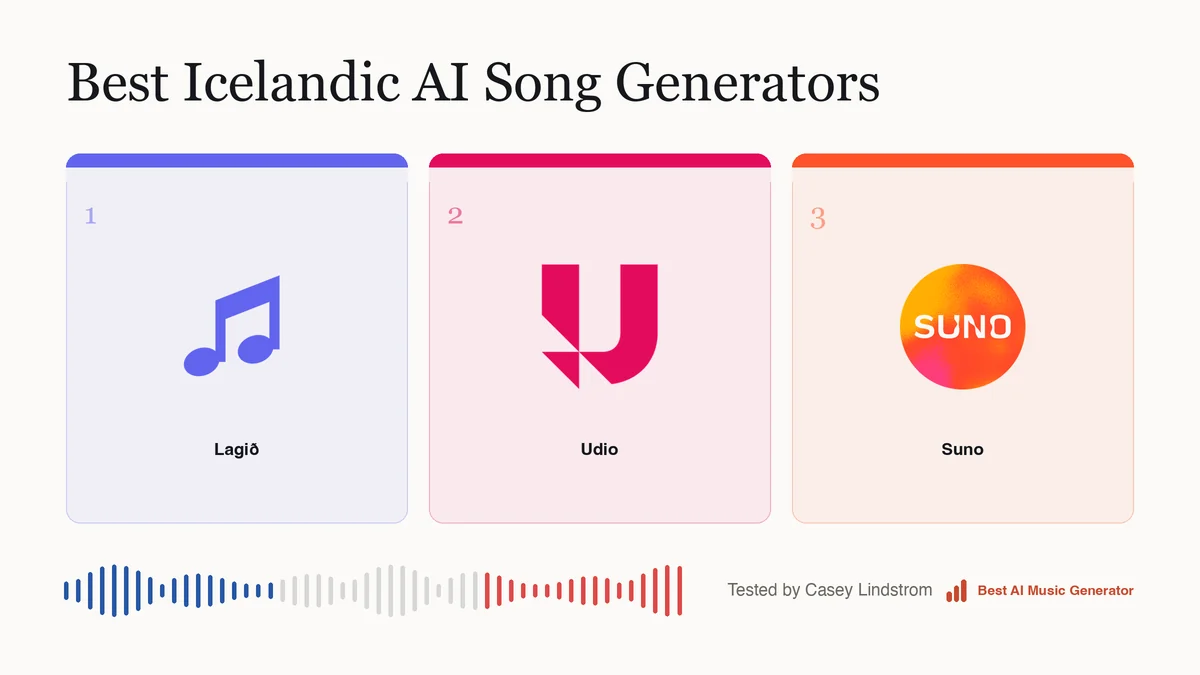 Best Icelandic AI Song Generators

1

Lagið

2

Udio

3

SUNO

Suno

Tested by Casey Lindstrom

Best AI Music Generator